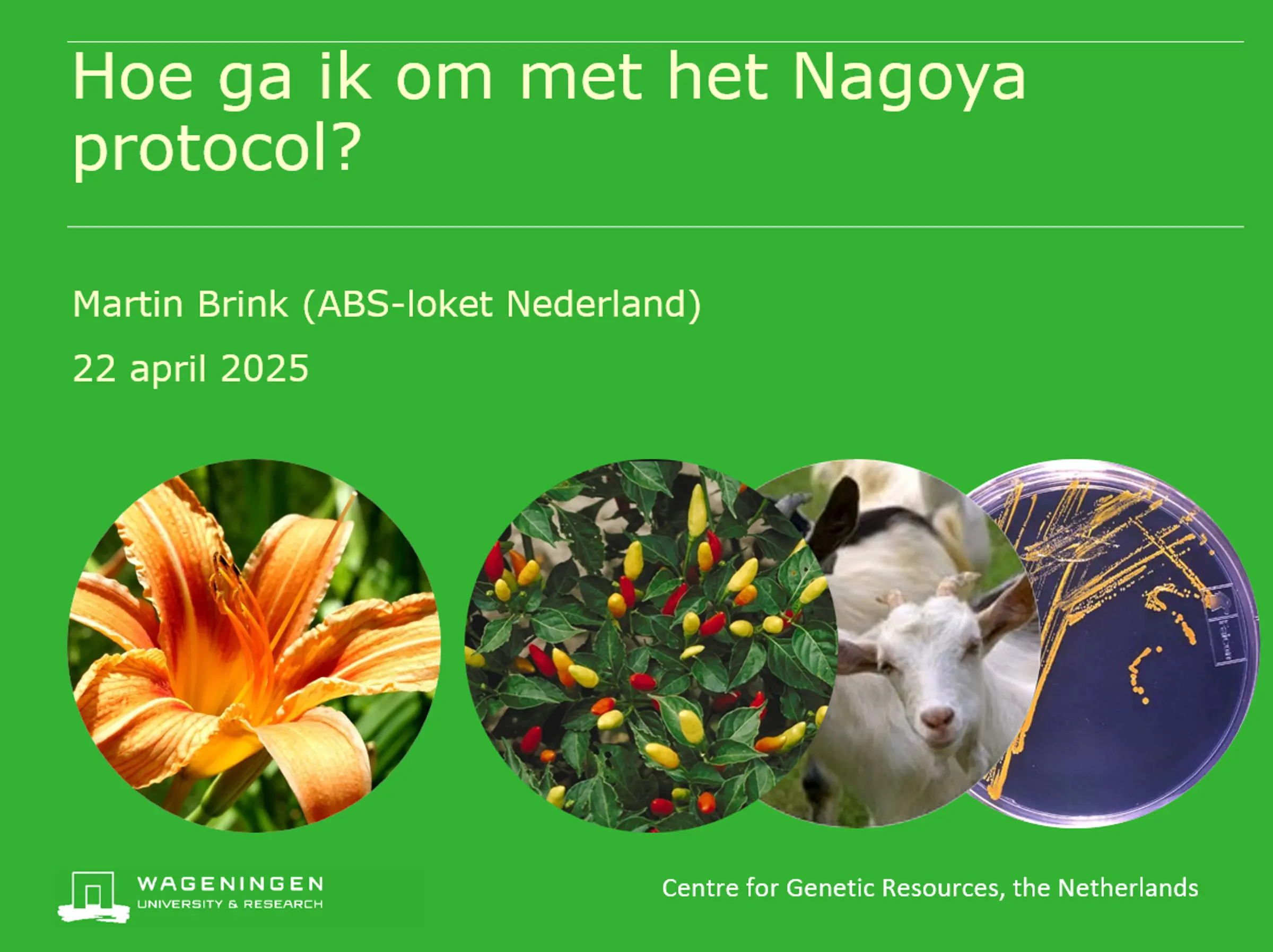 Hoe ga ik om met het Nagoya protocol?

Martin Brink (ABS-loket Nederland)

22 april 2025

WAGENINGEN
UNIVERSITY & RESEARCH

Centre for Genetic Resources, the Netherlands